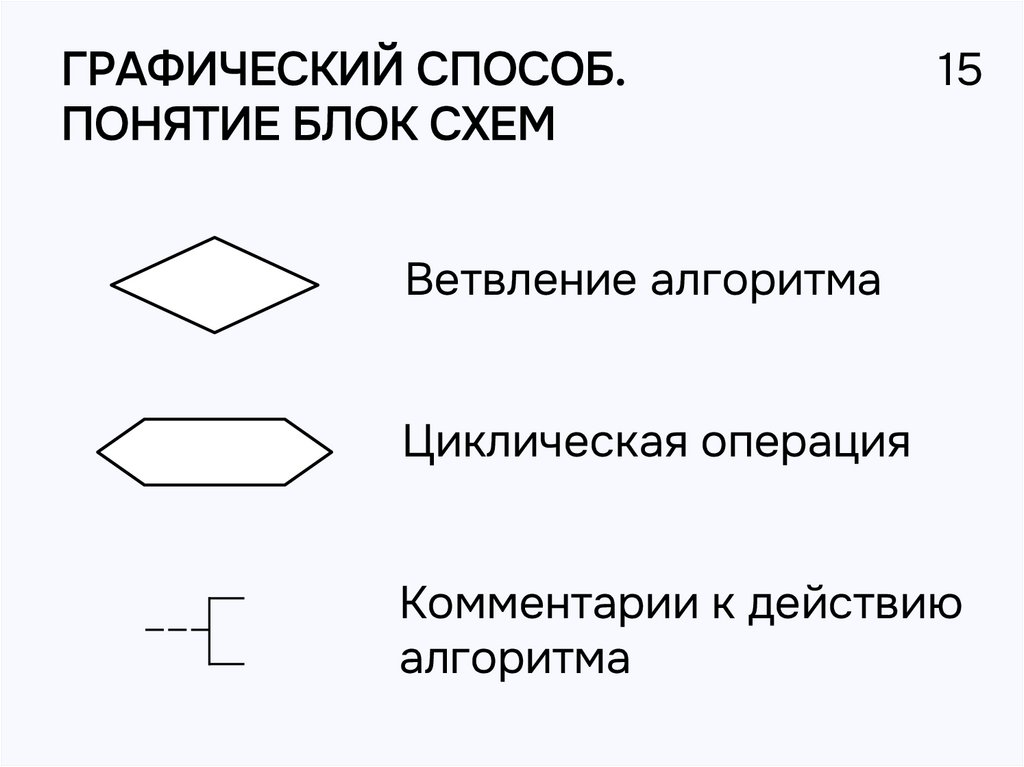 ГРАФИЧЕСКИЙ СПОСОБ. ПОНЯТИЕ БЛОК СХЕМ

15

Ветвление алгоритма

Циклическая операция

Комментарии к действию алгоритма